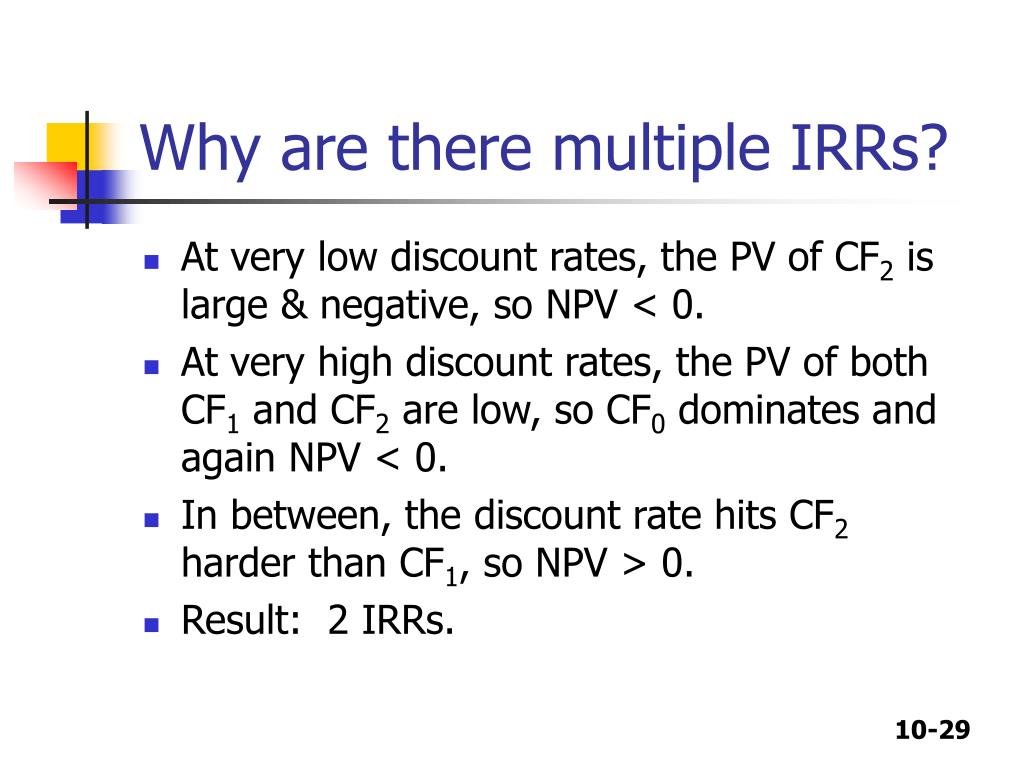 Why are there multiple IRRs?

- At very low discount rates, the PV of $CF_2$ is large & negative, so NPV < 0.
- At very high discount rates, the PV of both $CF_1$ and $CF_2$ are low, so $CF_0$ dominates and again NPV < 0.
- In between, the discount rate hits $CF_2$ harder than $CF_1$, so NPV > 0.
- Result: 2 IRRs.

10-29